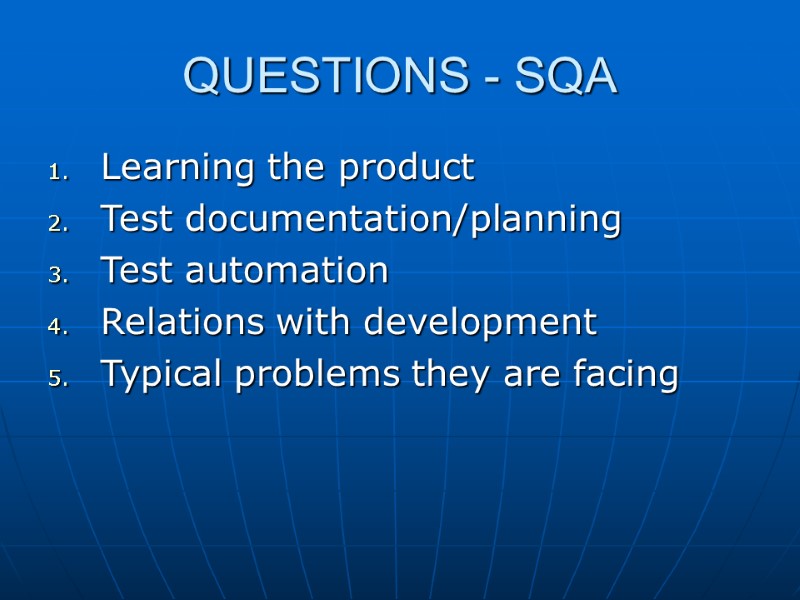 QUESTIONS - SQA

1. Learning the product
2. Test documentation/planning
3. Test automation
4. Relations with development
5. Typical problems they are facing